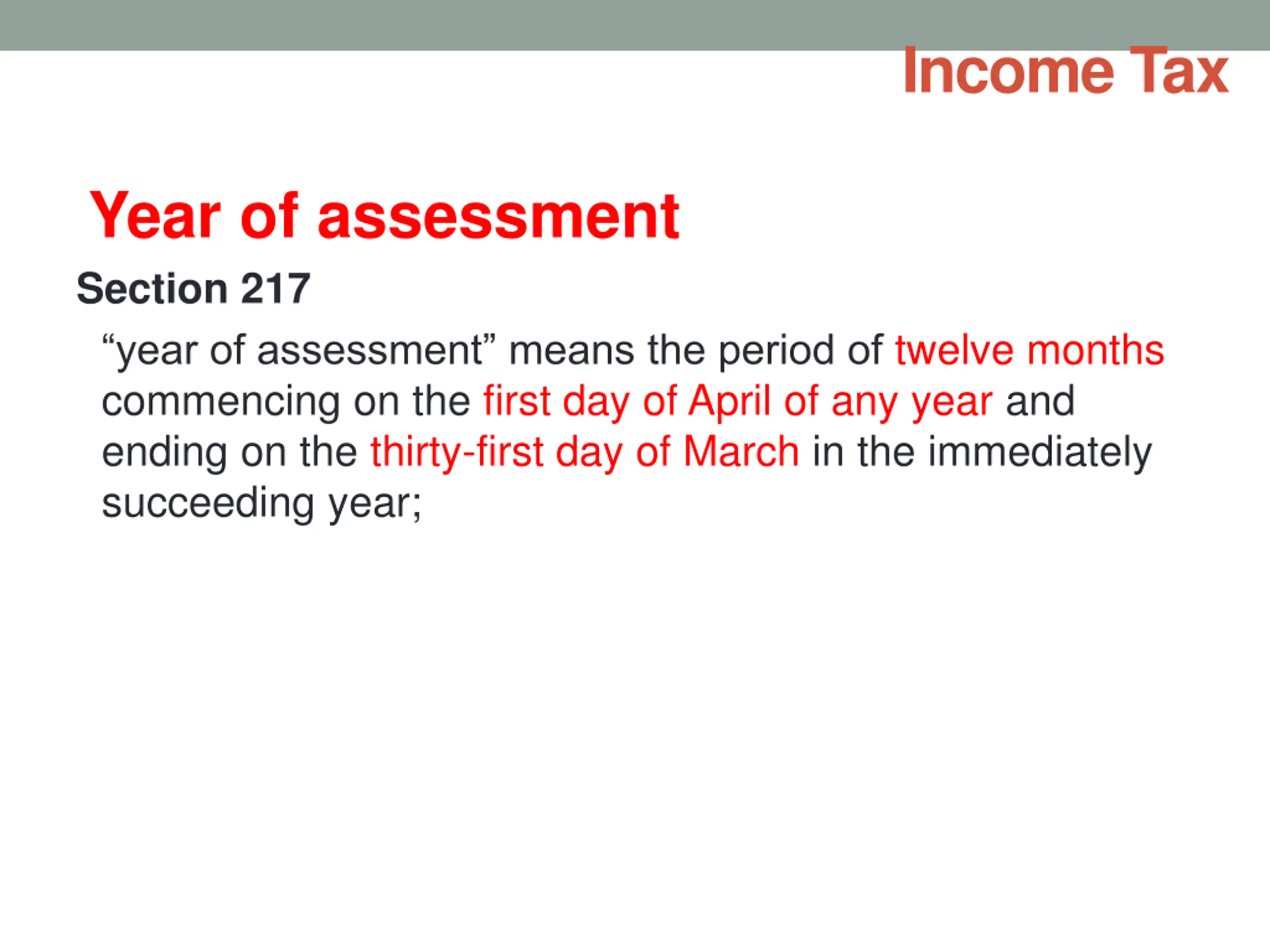 Income Tax

Year of assessment

Section 217

“year of assessment” means the period of twelve months commencing on the first day of April of any year and ending on the thirty-first day of March in the immediately succeeding year;